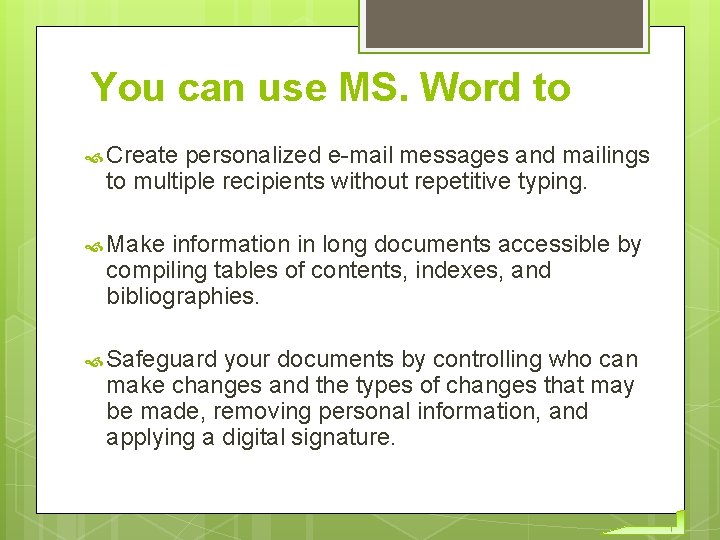 You can use MS. Word to

Create personalized e-mail messages and mailings to multiple recipients without repetitive typing.

Make information in long documents accessible by compiling tables of contents, indexes, and bibliographies.

Safeguard your documents by controlling who can make changes and the types of changes that may be made, removing personal information, and applying a digital signature.